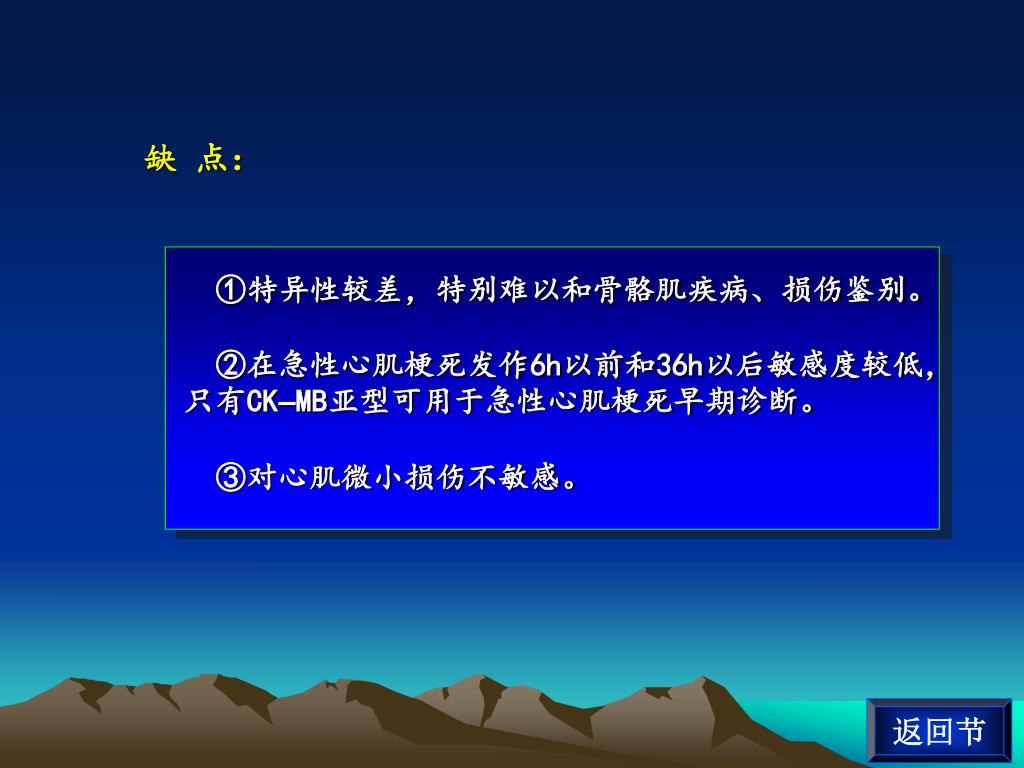 缺 点:

①特异性较差，特别难以和骨骼肌疾病、损伤鉴别。

②在急性心肌梗死发作6h以前和36h以后敏感度较低，只有CK-MB亚型可用于急性心肌梗死早期诊断。

③对心肌微小损伤不敏感。

返回节